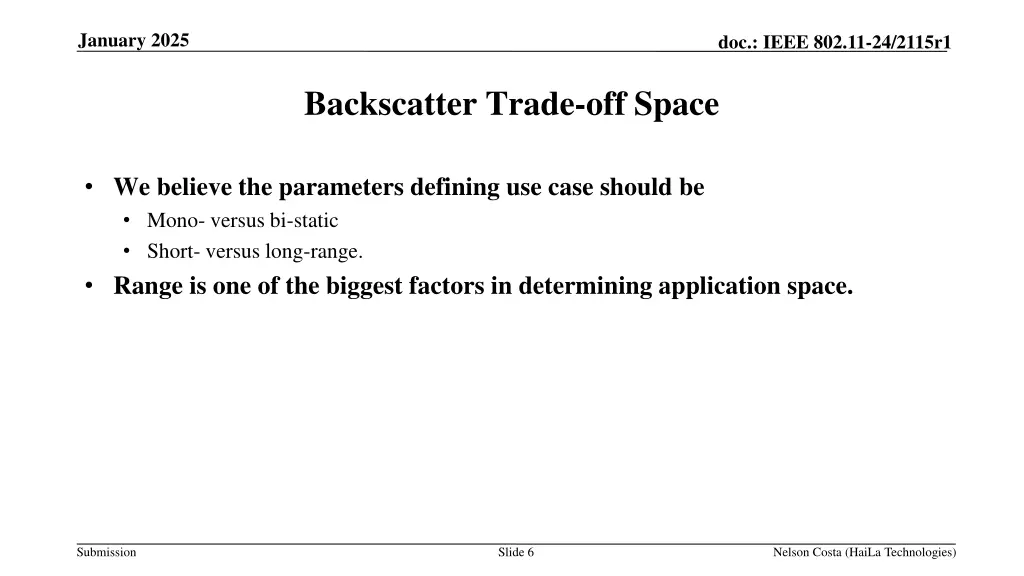 January 2025

doc.: IEEE 802.11-24/2115r1

Backscatter Trade-off Space

• We believe the parameters defining use case should be
  • Mono- versus bi-static
  • Short- versus long-range.
• Range is one of the biggest factors in determining application space.

Submission

Slide 6

Nelson Costa (HaiLa Technologies)